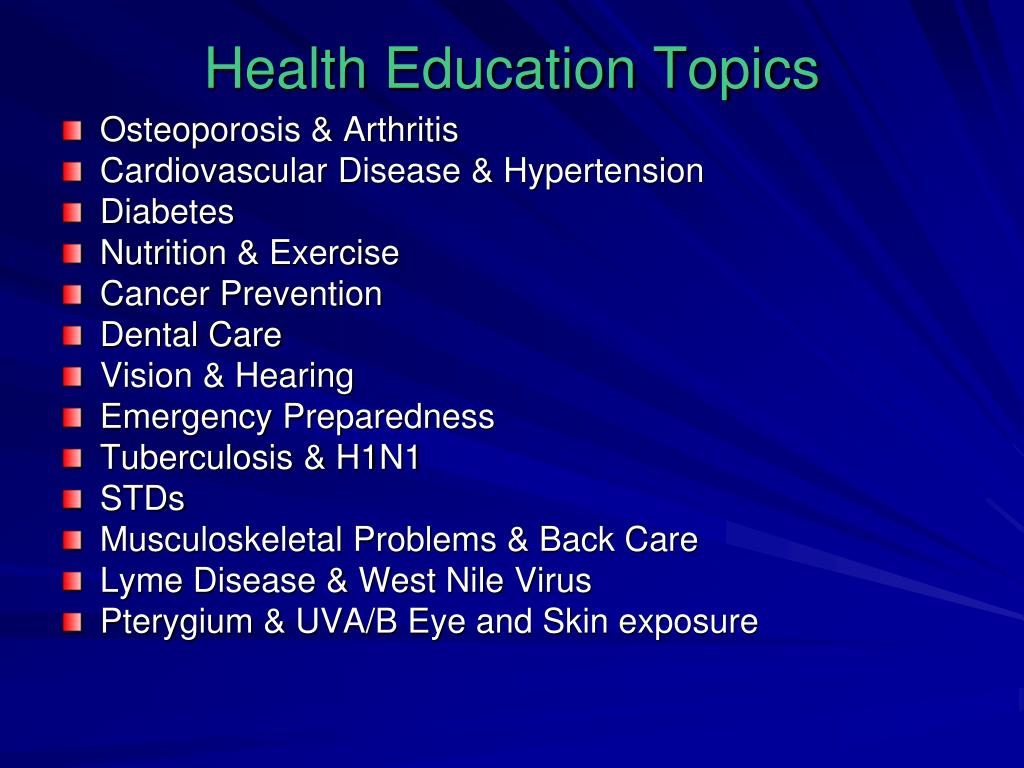 Health Education Topics

- Osteoporosis & Arthritis
- Cardiovascular Disease & Hypertension
- Diabetes
- Nutrition & Exercise
- Cancer Prevention
- Dental Care
- Vision & Hearing
- Emergency Preparedness
- Tuberculosis & H1N1
- STDs
- Musculoskeletal Problems & Back Care
- Lyme Disease & West Nile Virus
- Pterygium & UVA/B Eye and Skin exposure